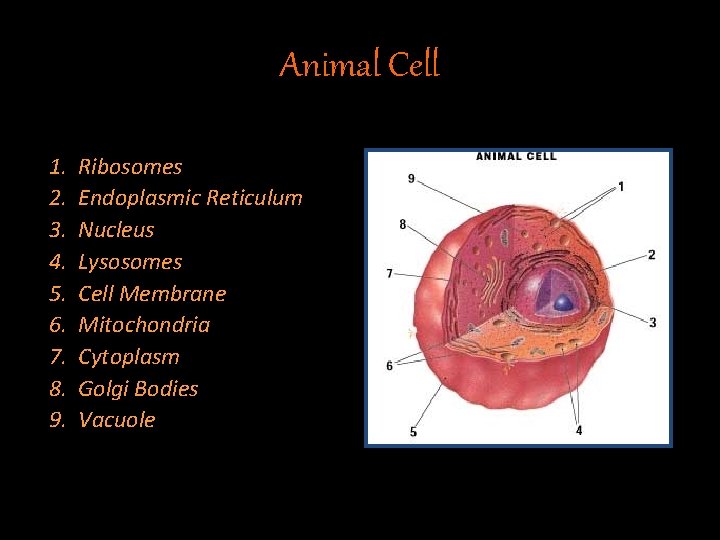 Animal Cell

1. Ribosomes
2. Endoplasmic Reticulum
3. Nucleus
4. Lysosomes
5. Cell Membrane
6. Mitochondria
7. Cytoplasm
8. Golgi Bodies
9. Vacuole

ANIMAL CELL

9
1
8
2
7
3
6
5
4